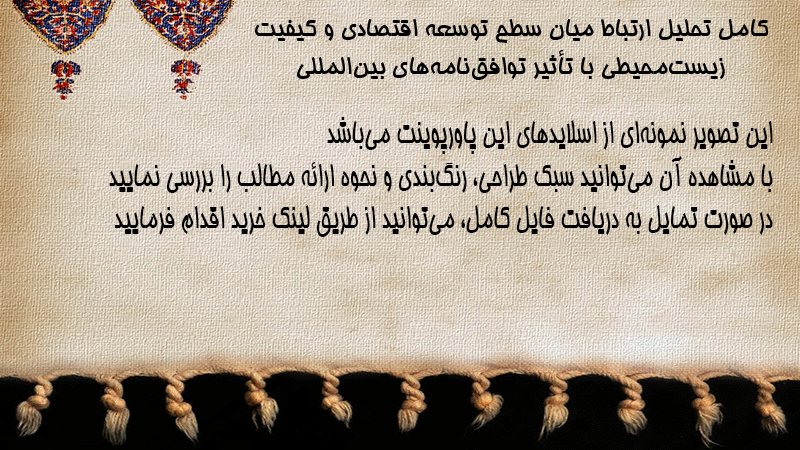 کامل تحلیل ارتباط میان سطح توسعه اقتصادی و کیفیت زیست‌محیطی با تأثیر توافق‌نامه‌های بین‌المللی

این تصویر نمونه‌ای از اسلایدهای این پاورپوینت می‌باشد
با مشاهده آن می‌توانید سبک طراحی، رنگ‌بندی و نحوه ارائه مطالب را بررسی نمایید
در صورت تمایل به دریافت فایل کامل، می‌توانید از طریق لینک خرید اقدام فرمایید